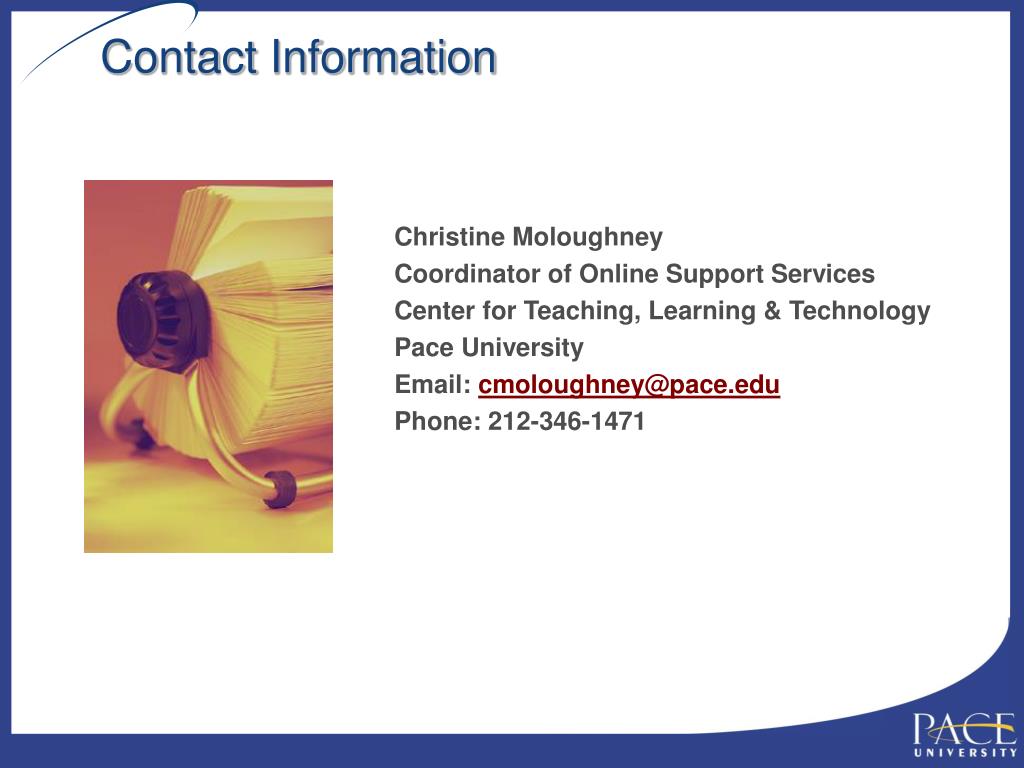 Contact Information

Christine Moloughney
Coordinator of Online Support Services
Center for Teaching, Learning & Technology
Pace University
Email: cmoloughney@pace.edu
Phone: 212-346-1471

PACE UNIVERSITY